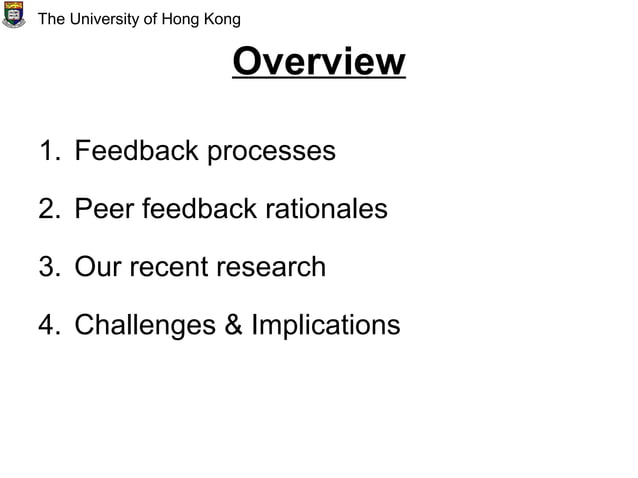 The University of Hong Kong

Overview

1. Feedback processes

2. Peer feedback rationales

3. Our recent research

4. Challenges & Implications